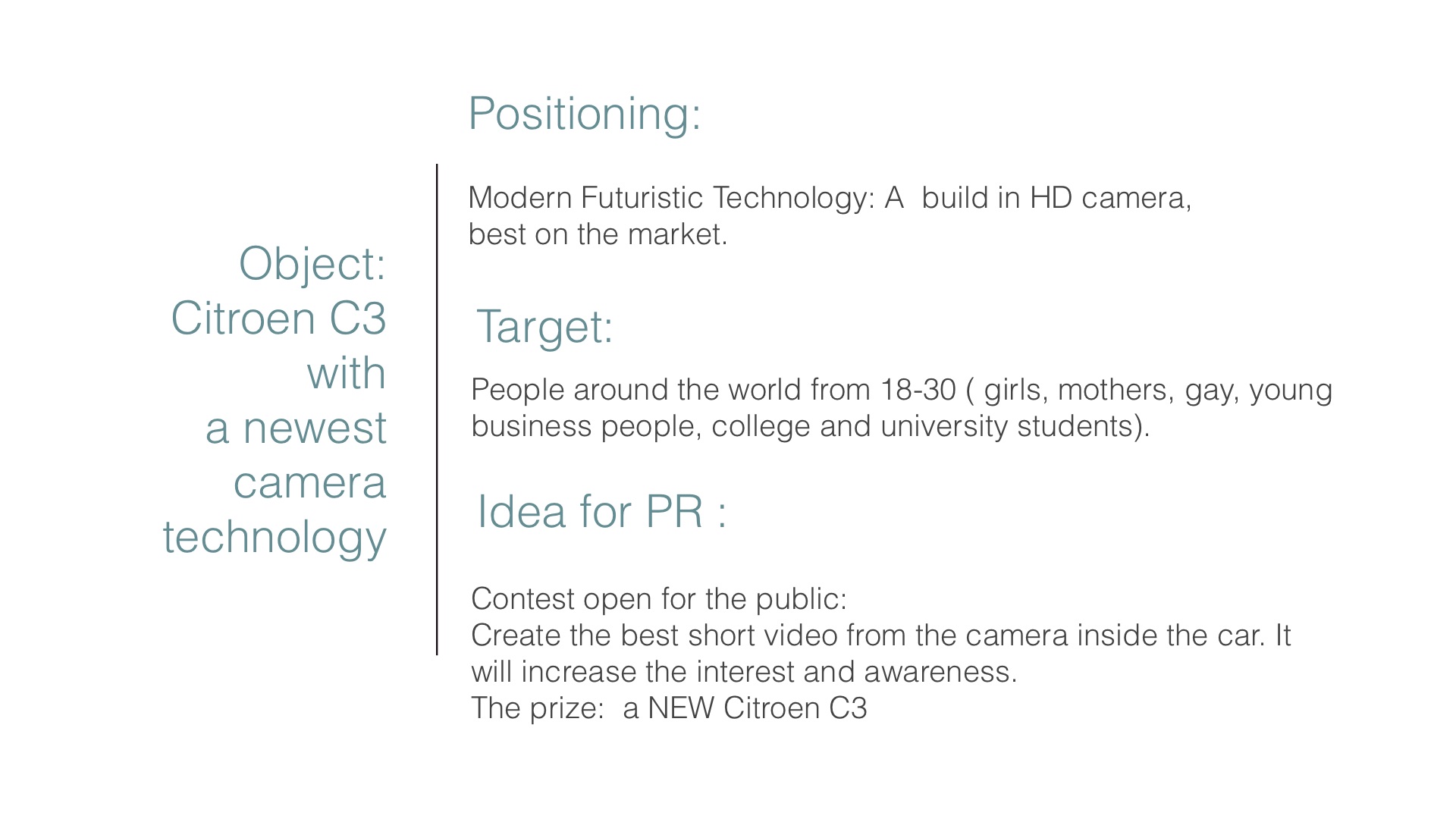 Object:
Citroen C3
with
a newest
camera
technology

Positioning:

Modern Futuristic Technology: A  build in HD camera, best on the market.

Target:

People around the world from 18-30 ( girls, mothers, gay, young business people, college and university students).

Idea for PR :

Contest open for the public:
Create the best short video from the camera inside the car. It will increase the interest and awareness.
The prize:  a NEW Citroen C3